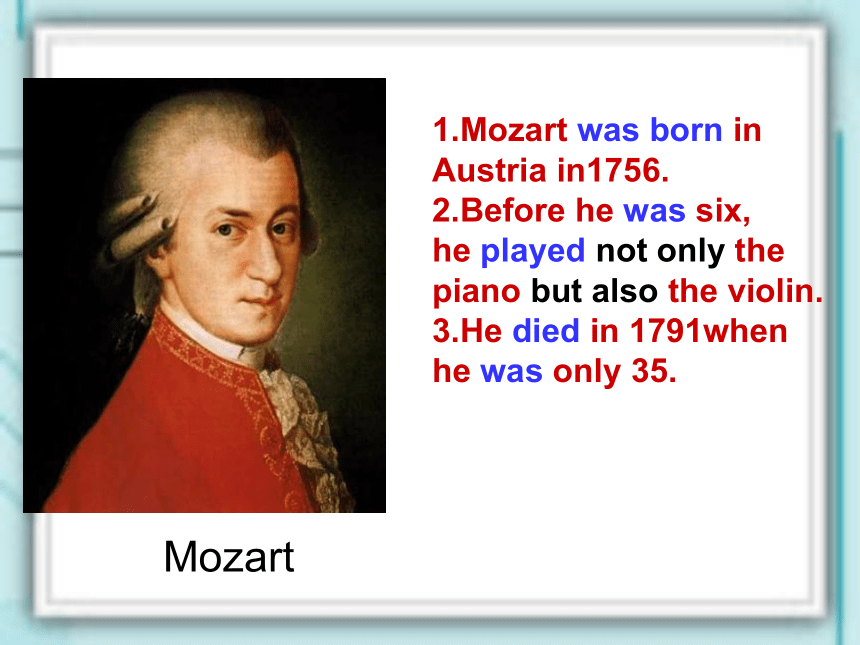 1.Mozart was born in Austria in1756.
2.Before he was six, he played not only the piano but also the violin.
3.He died in 1791when he was only 35.

Mozart